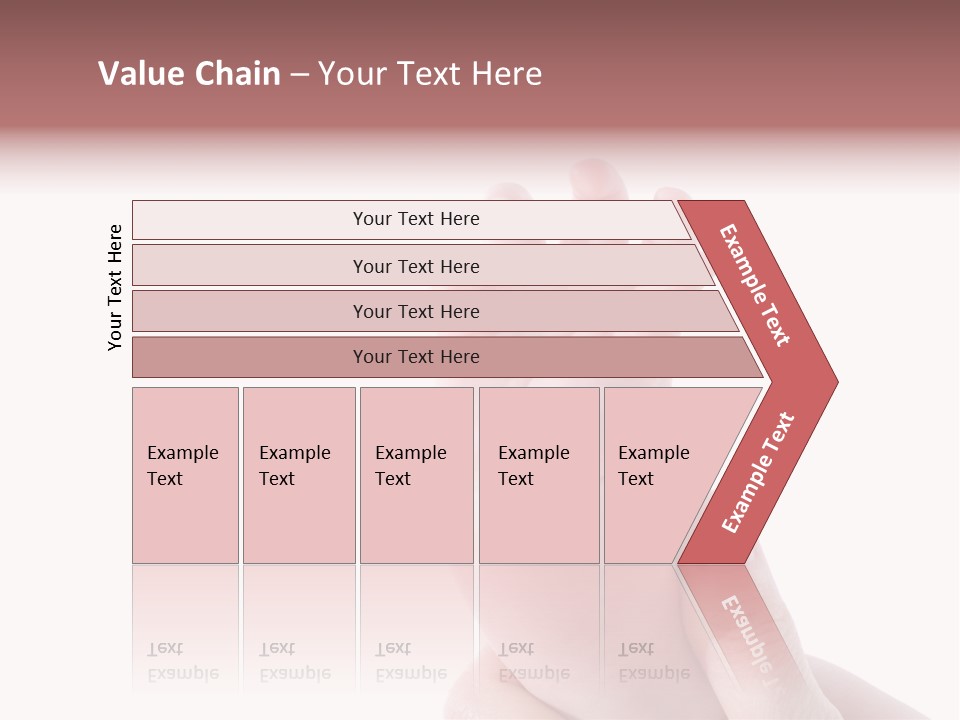 Value Chain – Your Text Here

Your Text Here

Your Text Here

Your Text Here

Your Text Here

Your Text Here

Example Text

Example Text

Example Text

Example Text

Example Text

Example Text

Example Text